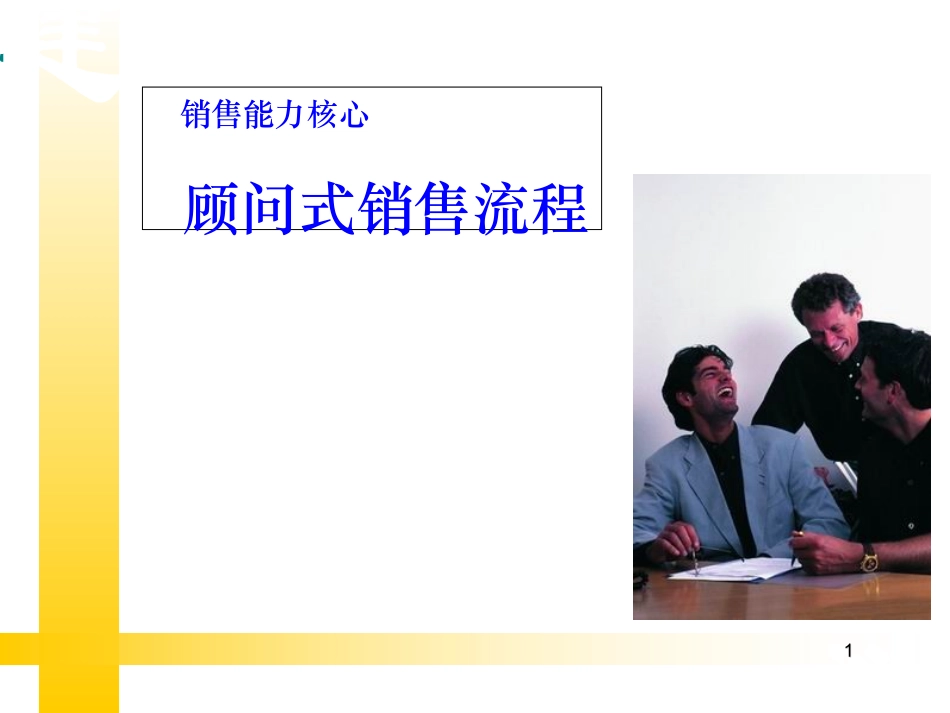 销售能力核心

顾问式销售流程

1